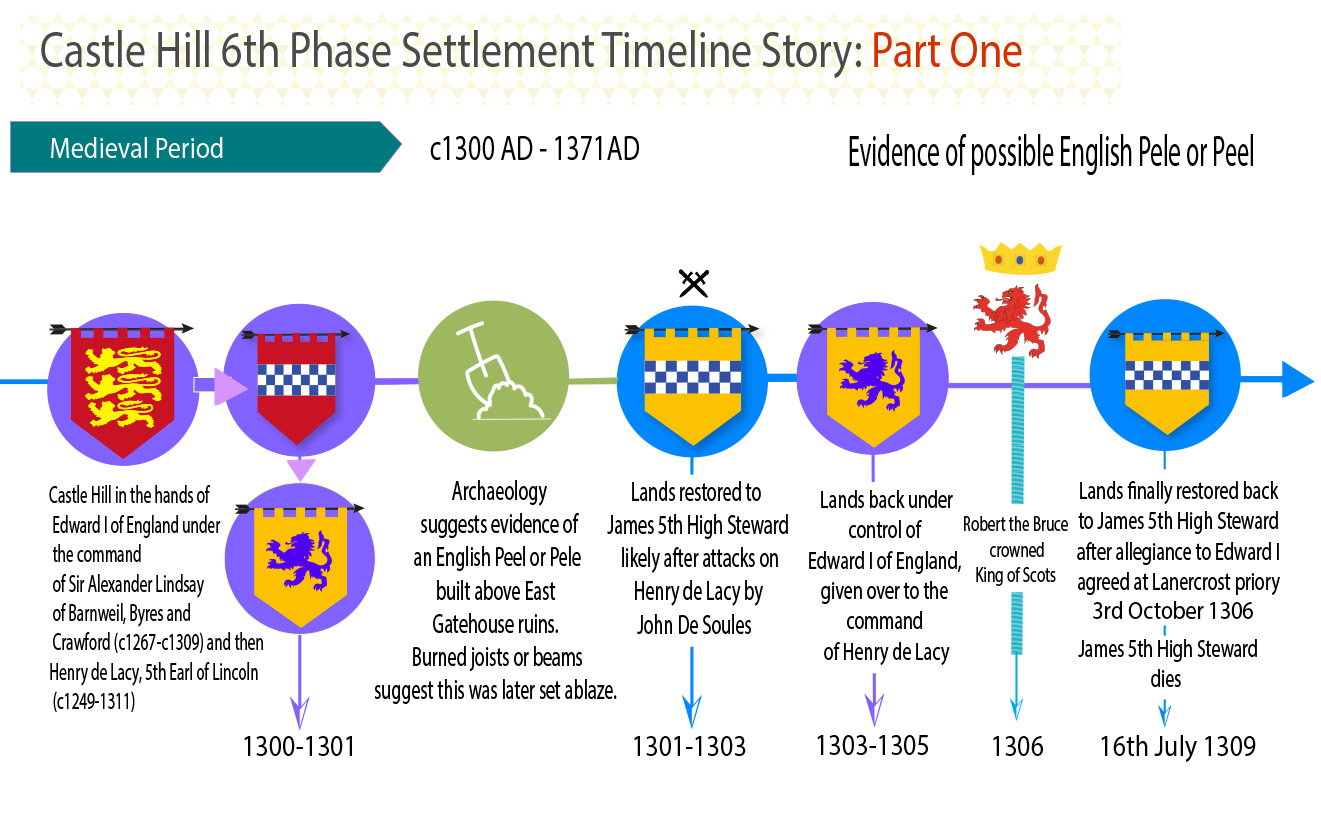 Castle Hill 6th Phase Settlement Timeline Story: Part One

Medieval Period

c1300 AD - 1371AD

Evidence of possible English Pele or Peel

Castle Hill in the hands of Edward I of England under the command of Sir Alexander Lindsay of Barnweil, Byres and Crawford (c1267-c1309) and then Henry de Lacy, 5th Earl of Lincoln (c1249-1311)

1300-1301

Archaeology suggests evidence of an English Peel or Pele built above East Gatehouse ruins. Burned joists or beams suggest this was later set ablaze.

Lands restored to James 5th High Steward likely after attacks on Henry de Lacy by John De Soules

1301-1303

Lands back under control of Edward I of England, given over to the command of Henry de Lacy

1303-1305

Robert the Bruce crowned King of Scots

1306

Lands finally restored back to James 5th High Steward after allegiance to Edward I agreed at Lanercrost priory 3rd October 1306

James 5th High Steward dies

16th July 1309